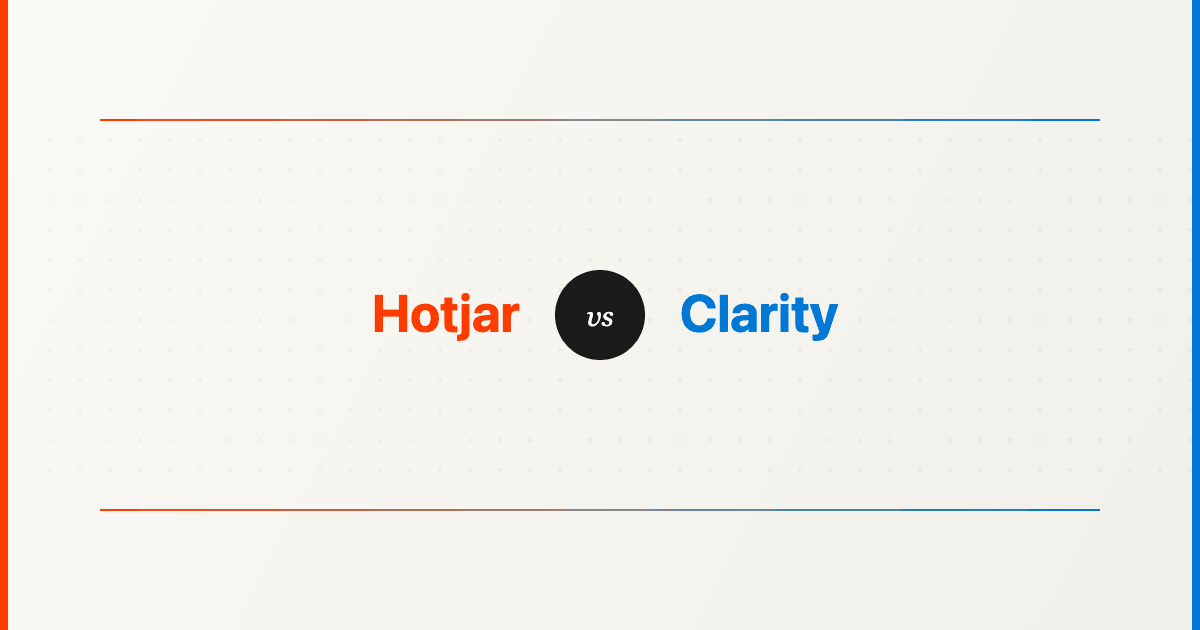 Hotjar vs Clarity